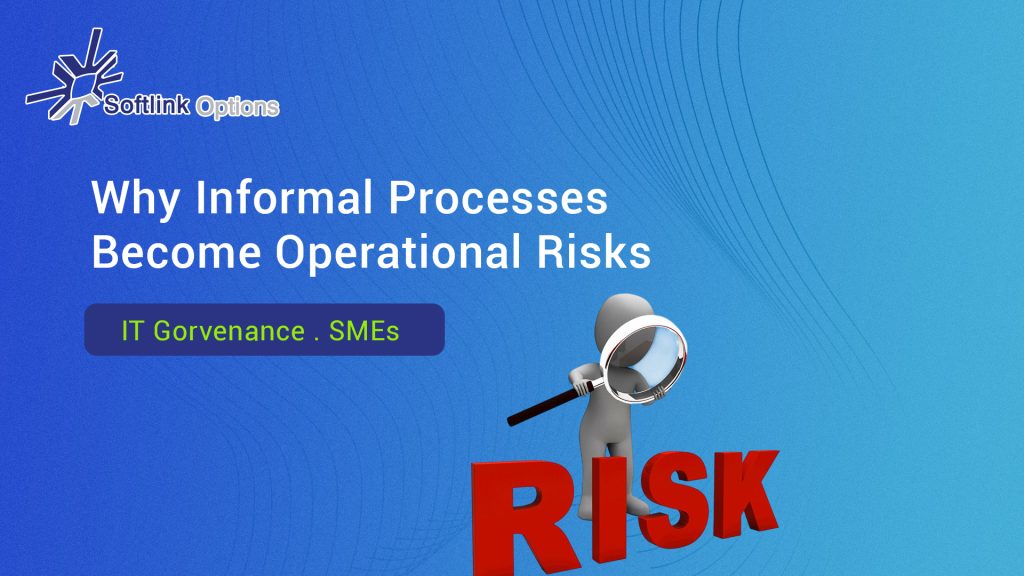 Softlink Options

Why Informal Processes Become Operational Risks

IT Gorvenance . SMEs

RISK